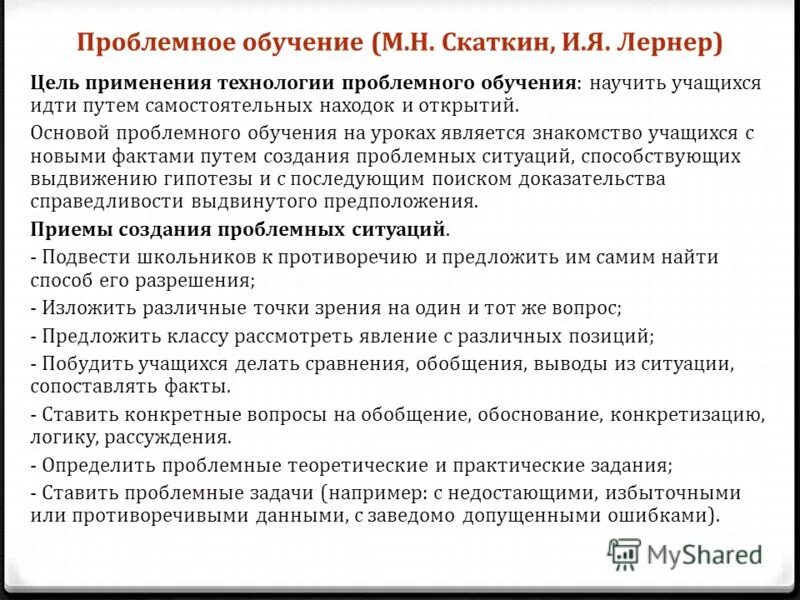 Проблемное обучение (М.Н. Скаткин, И.Я. Лернер)

Цель применения технологии проблемного обучения: научить учащихся идти путем самостоятельных находок и открытий.

Основой проблемного обучения на уроках является знакомство учащихся с новыми фактами путем создания проблемных ситуаций, способствующих выдвижению гипотезы и с последующим поиском доказательства справедливости выдвинутого предположения.

Приемы создания проблемных ситуаций.

- Подвести школьников к противоречию и предложить им самим найти способ его разрешения;

- Изложить различные точки зрения на один и тот же вопрос;

- Предложить классу рассмотреть явление с различных позиций;

- Побудить учащихся делать сравнения, обобщения, выводы из ситуации, сопоставлять факты.

- Ставить конкретные вопросы на обобщение, обоснование, конкретизацию, логику, рассуждения.

- Определить проблемные теоретические и практические задания;

- Ставить проблемные задачи (например: с недостающими, избыточными или противоречивыми данными, с заведомо допущенными ошибками).

MyShared